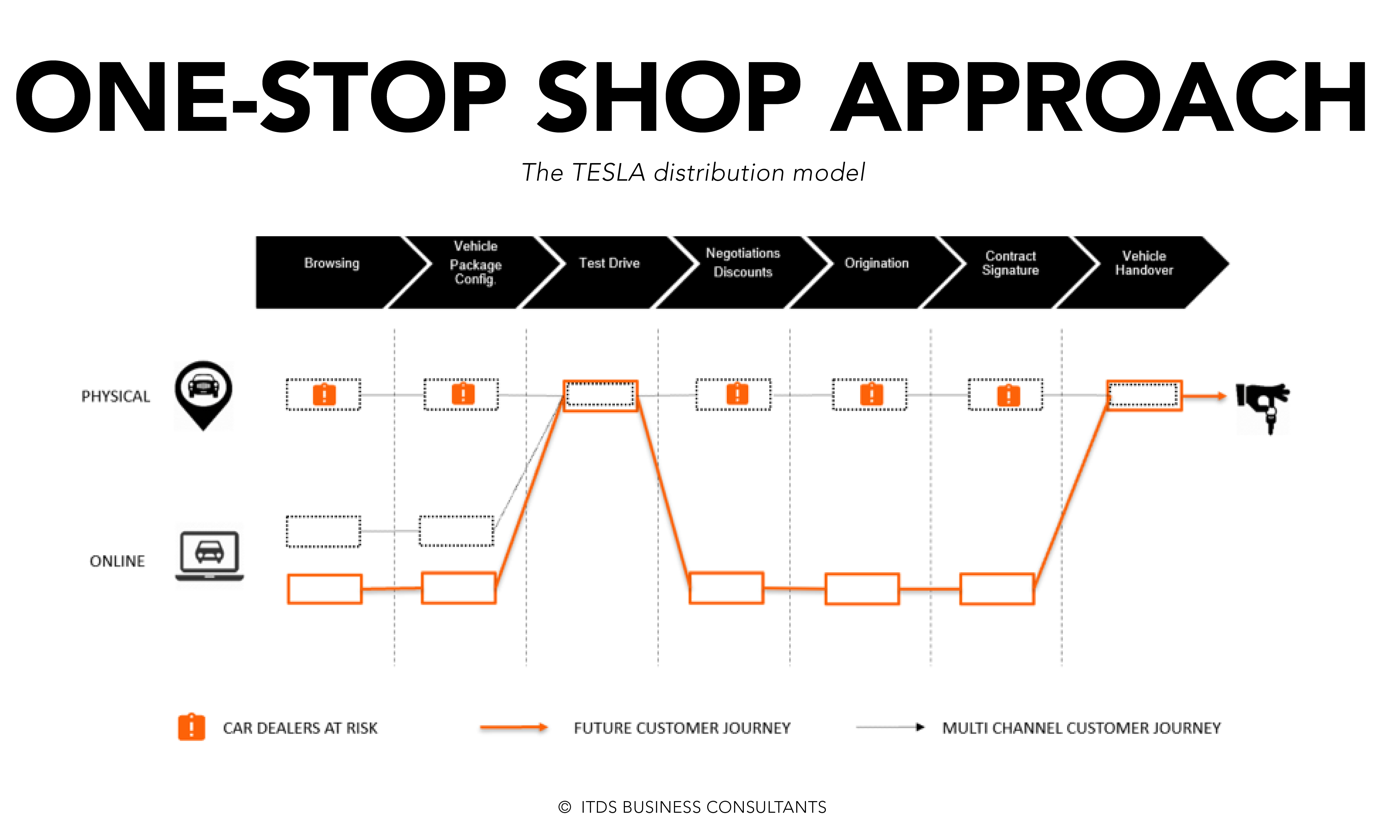 ONE-STOP SHOP APPROACH

The TESLA distribution model

Browsing

Vehicle Package Config.

Test Drive

Negotiations Discounts

Origination

Contract Signature

Vehicle Handover

PHYSICAL

ONLINE

CAR DEALERS AT RISK

FUTURE CUSTOMER JOURNEY

MULTI CHANNEL CUSTOMER JOURNEY

© ITDS BUSINESS CONSULTANTS